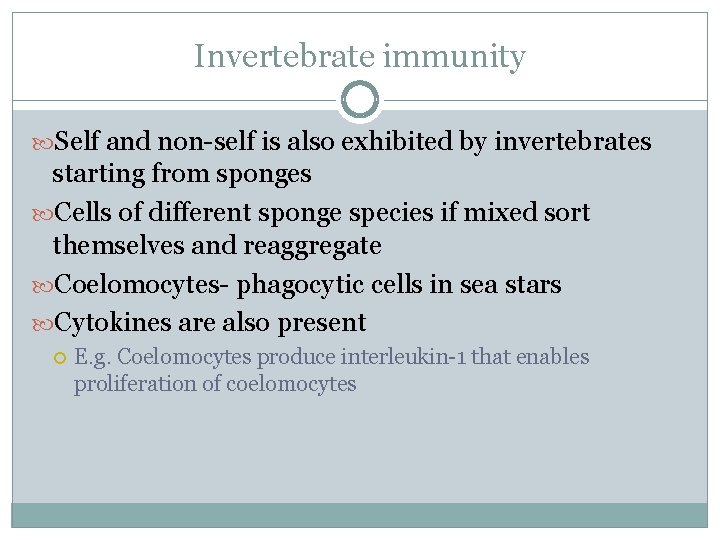 Invertebrate immunity

Self and non-self is also exhibited by invertebrates starting from sponges

Cells of different sponge species if mixed sort themselves and reaggregate

Coelomocytes- phagocytic cells in sea stars

Cytokines are also present

E.g. Coelomocytes produce interleukin-1 that enables proliferation of coelomocytes